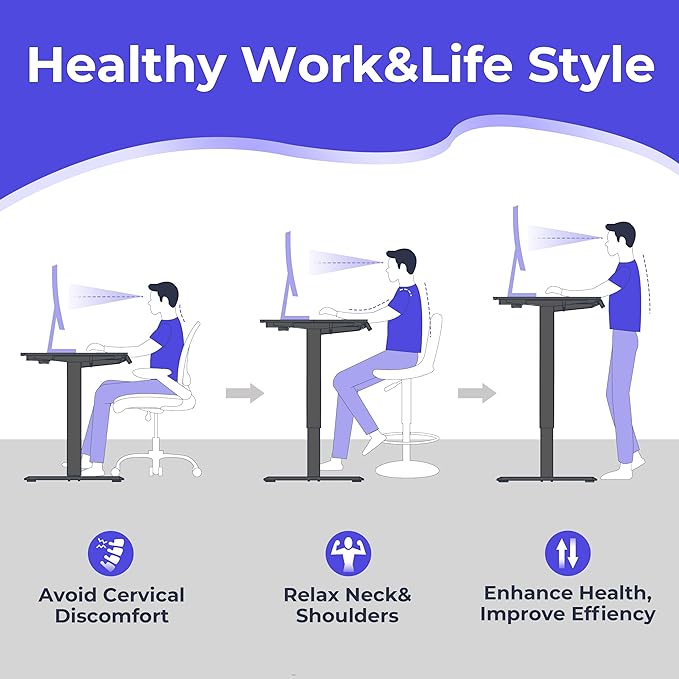 Healthy Work&Life Style

Avoid Cervical Discomfort

Relax Neck& Shoulders

Enhance Health, Improve Effiency